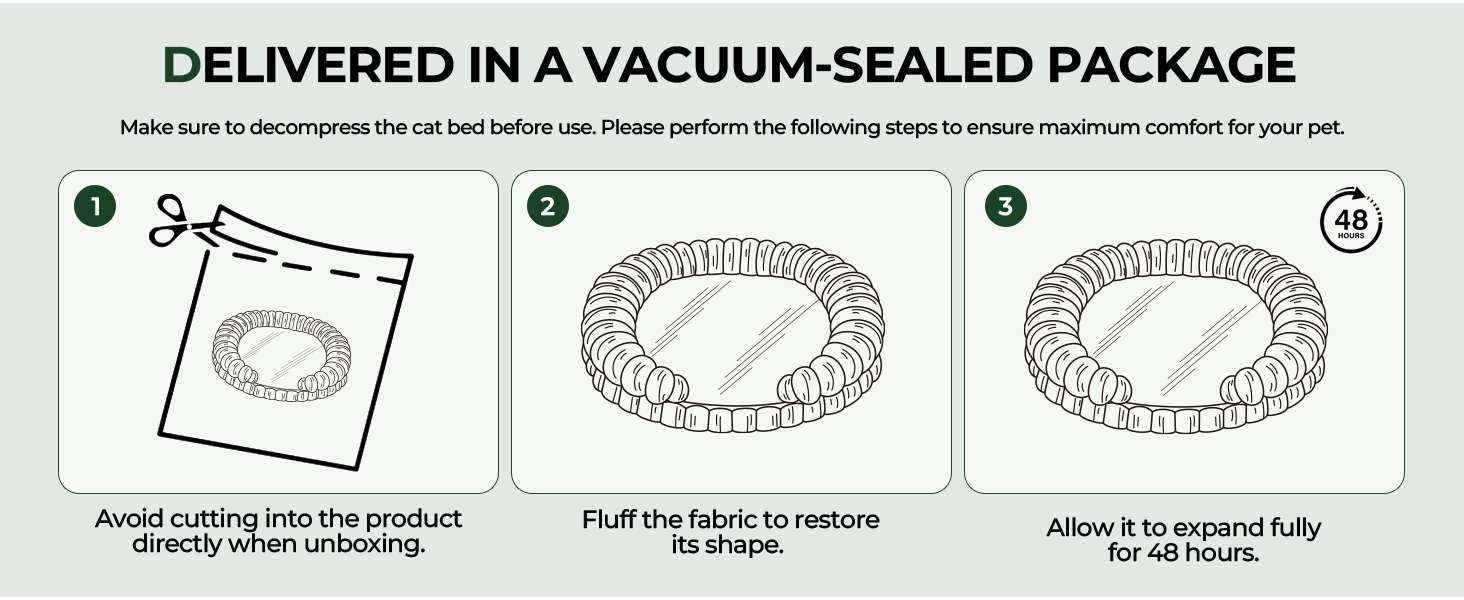 DELIVERED IN A VACUUM-SEALED PACKAGE

Make sure to decompress the cat bed before use. Please perform the following steps to ensure maximum comfort for your pet.

1

Avoid cutting into the product directly when unboxing.

2

Fluff the fabric to restore its shape.

3

48 HOURS

Allow it to expand fully for 48 hours.